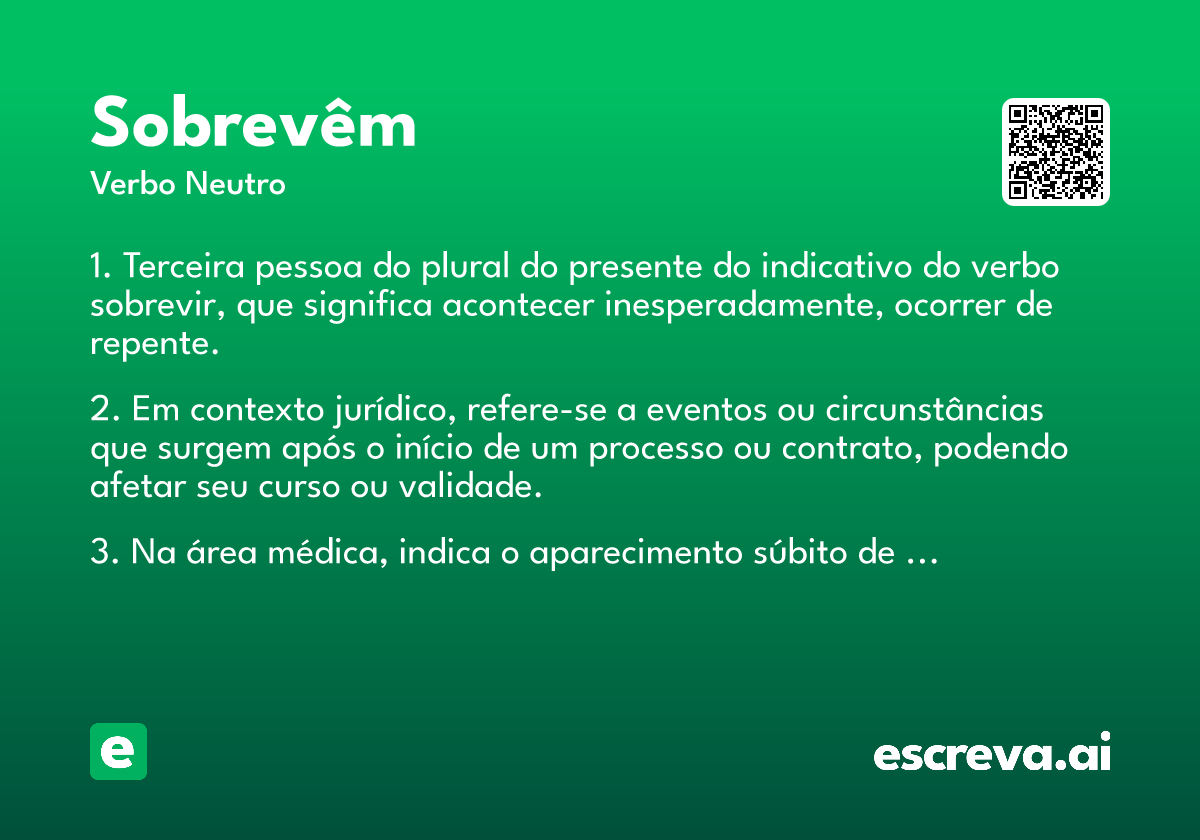 Sobrevêm

Verbo Neutro

1. Terceira pessoa do plural do presente do indicativo do verbo sobrevir, que significa acontecer inesperadamente, ocorrer de repente.

2. Em contexto jurídico, refere-se a eventos ou circunstâncias que surgem após o início de um processo ou contrato, podendo afetar seu curso ou validade.

3. Na área médica, indica o aparecimento súbito de …

e

escreva.ai